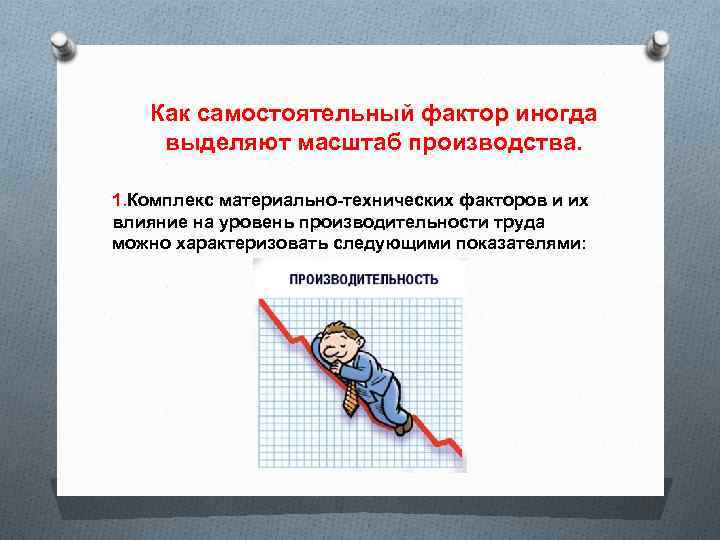 Как самостоятельный фактор иногда выделяют масштаб производства.

1.Комплекс материально-технических факторов и их влияние на уровень производительности труда можно характеризовать следующими показателями:

ПРОИЗВОДИТЕЛЬНОСТЬ